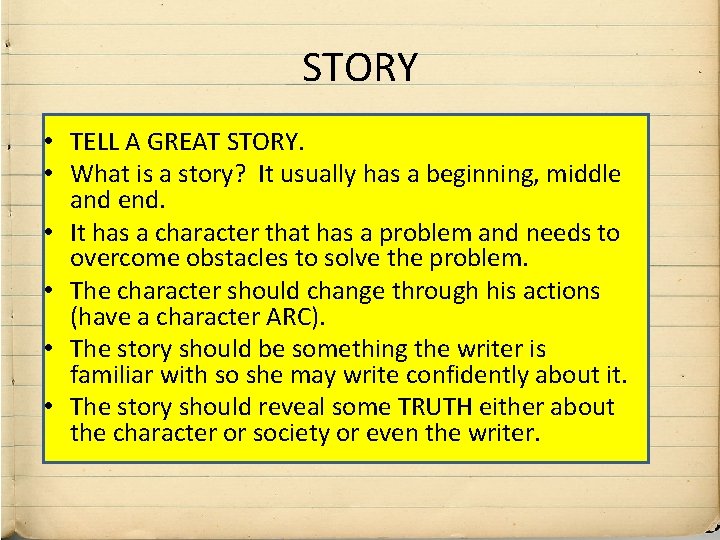 STORY

• TELL A GREAT STORY.
• What is a story? It usually has a beginning, middle and end.
• It has a character that has a problem and needs to overcome obstacles to solve the problem.
• The character should change through his actions (have a character ARC).
• The story should be something the writer is familiar with so she may write confidently about it.
• The story should reveal some TRUTH either about the character or society or even the writer.